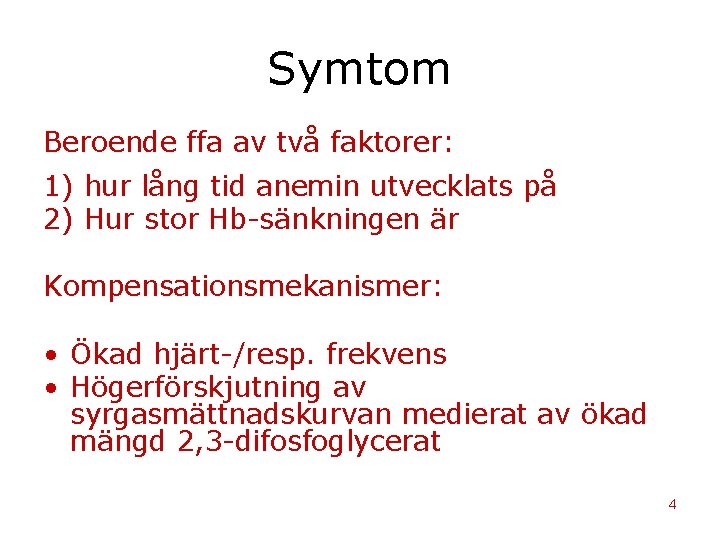 Symtom

Beroende ffa av två faktorer:

1) hur lång tid anemin utvecklats på
2) Hur stor Hb-sänkningen är

Kompensationsmekanismer:

• Ökad hjärt-/resp. frekvens
• Högerförskjutning av syrgasmättnadskurvan medierat av ökad mängd 2,3-difosfoglycerat

4